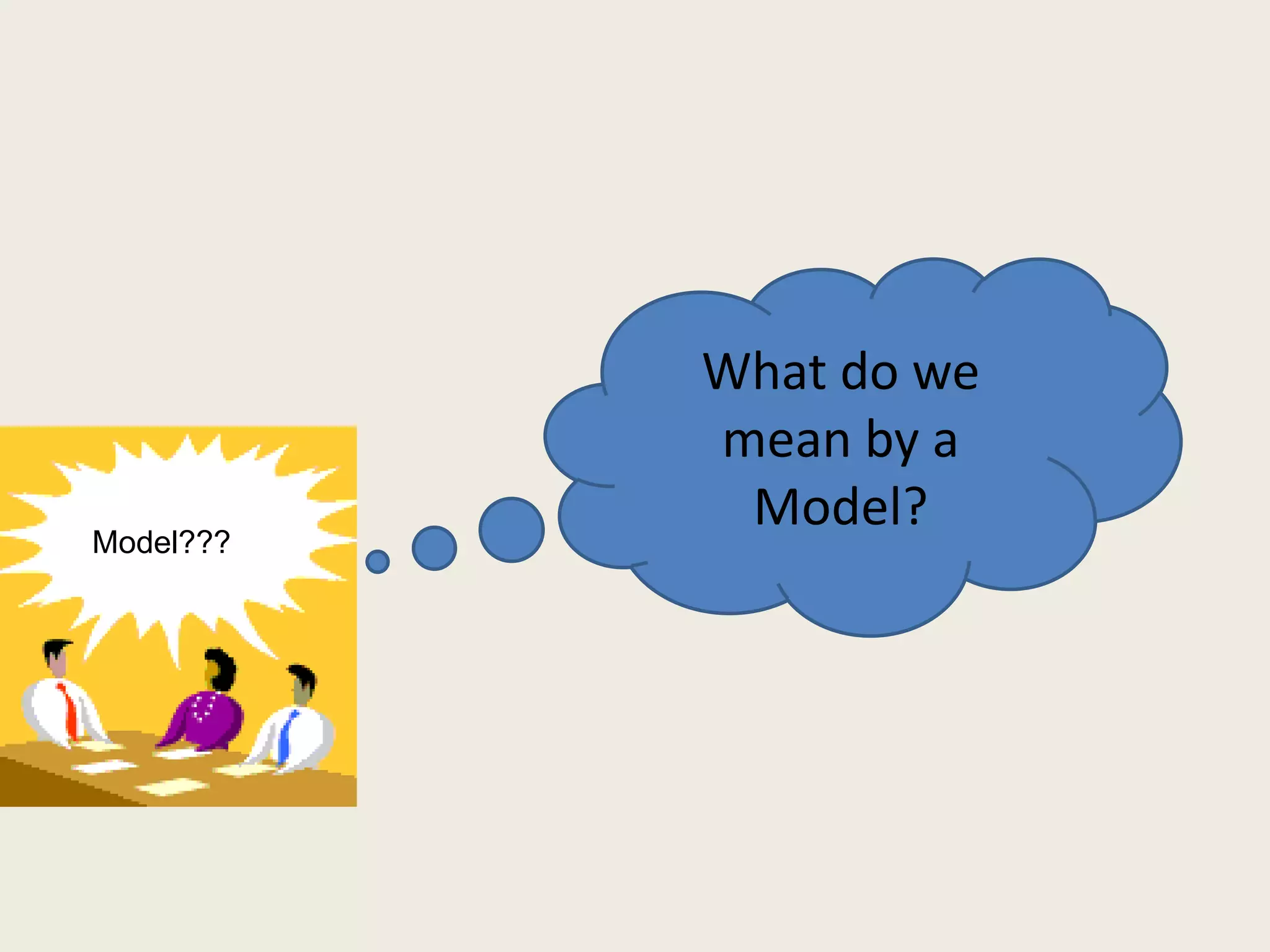 Model???

What do we mean by a Model?